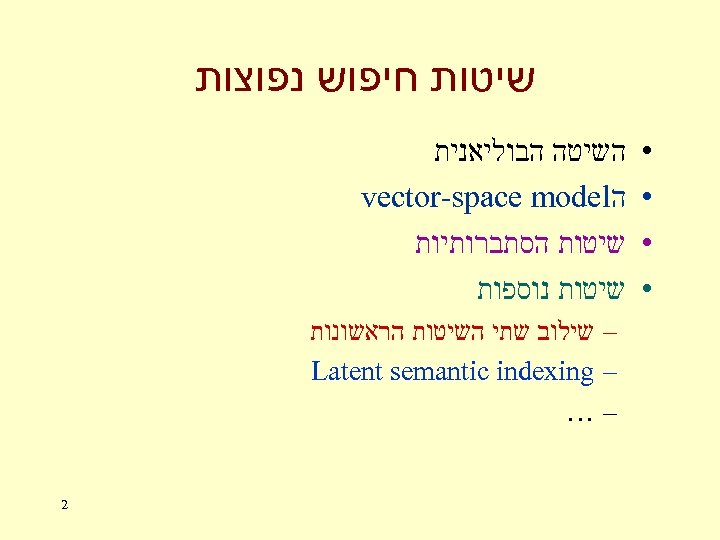 שיטות חיפוש נפוצות

• השיטה הבוליאנית
• הvector-space model
• שיטות הסתברותיות
• שיטות נוספות
– שילוב שתי השיטות הראשונות
– Latent semantic indexing
– ...

2